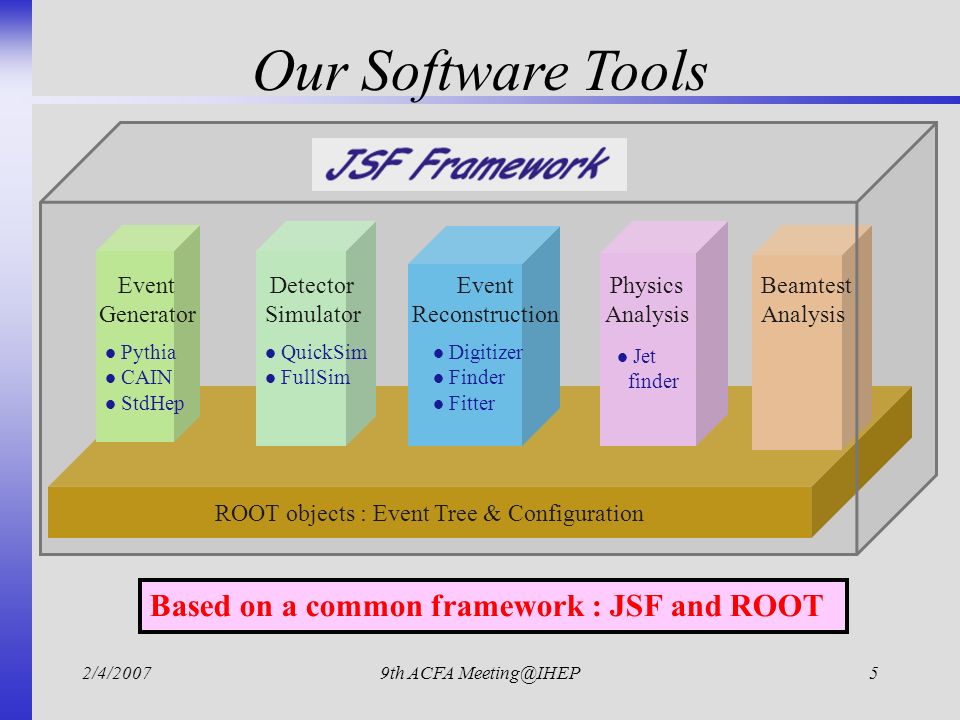 Our Software Tools

JSF Framework

Event Generator
● Pythia
● CAIN
● StdHep

Detector Simulator
● QuickSim
● FullSim

Event Reconstruction
● Digitizer
● Finder
● Fitter

Physics Analysis
● Jet finder

Beamtest Analysis

ROOT objects : Event Tree & Configuration

Based on a common framework : JSF and ROOT

2/4/2007

9th ACFA Meeting@IHEP

5